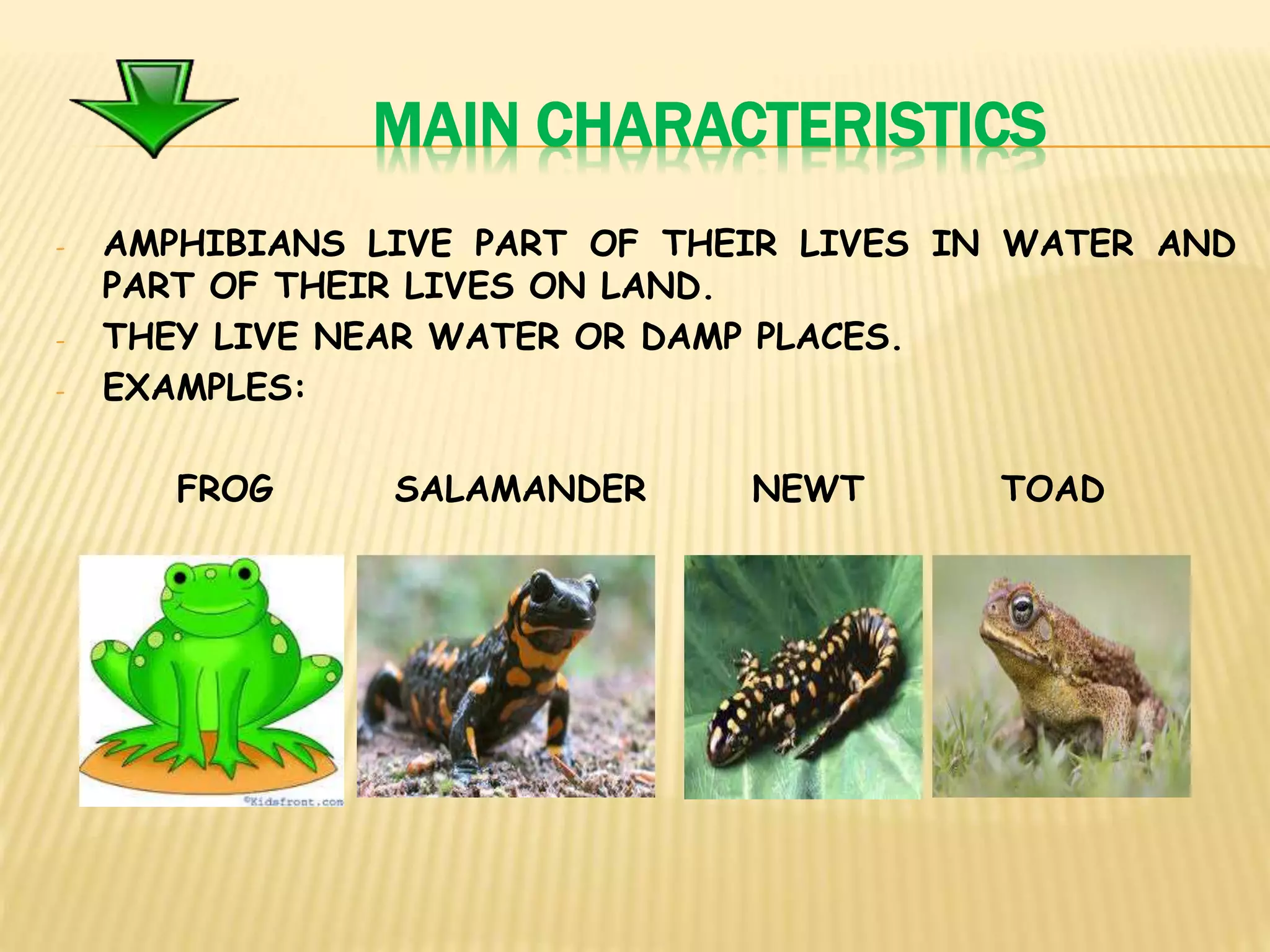 MAIN CHARACTERISTICS

- AMPHIBIANS LIVE PART OF THEIR LIVES IN WATER AND PART OF THEIR LIVES ON LAND.
- THEY LIVE NEAR WATER OR DAMP PLACES.
- EXAMPLES:

FROG SALAMANDER NEWT TOAD

©Kidsfront.com